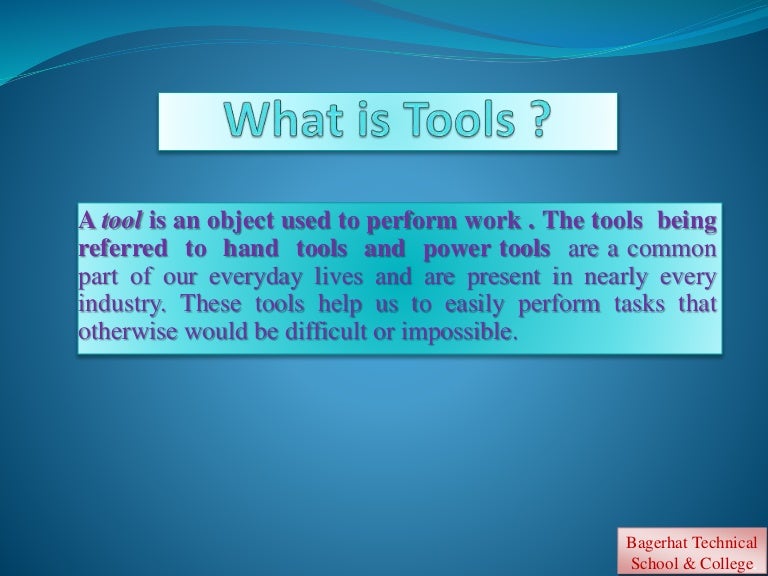 What is Tools ?

A tool is an object used to perform work . The tools being referred to hand tools and power tools are a common part of our everyday lives and are present in nearly every industry. These tools help us to easily perform tasks that otherwise would be difficult or impossible.

Bagerhat Technical School & College